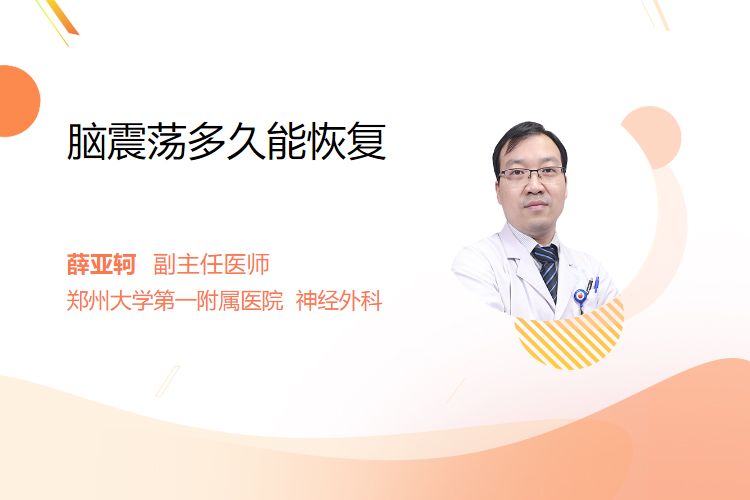 脑震荡多久能恢复

薛亚轲 副主任医师
郑州大学第一附属医院 神经外科